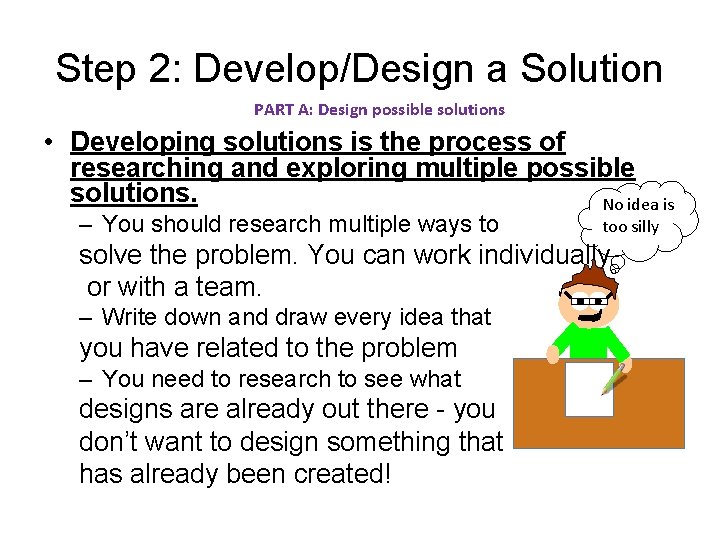 Step 2: Develop/Design a Solution

PART A: Design possible solutions

• Developing solutions is the process of researching and exploring multiple possible solutions.

– You should research multiple ways to solve the problem. You can work individually, or with a team.

– Write down and draw every idea that you have related to the problem

– You need to research to see what designs are already out there - you don't want to design something that has already been created!

No idea is too silly